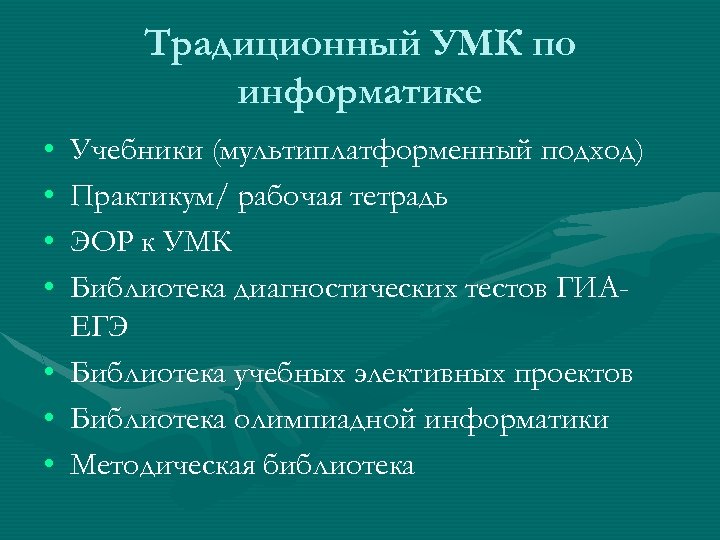 Традиционный УМК по информатике

• Учебники (мультиплатформенный подход)
• Практикум/ рабочая тетрадь
• ЭОР к УМК
• Библиотека диагностических тестов ГИА-ЕГЭ
• Библиотека учебных элективных проектов
• Библиотека олимпиадной информатики
• Методическая библиотека